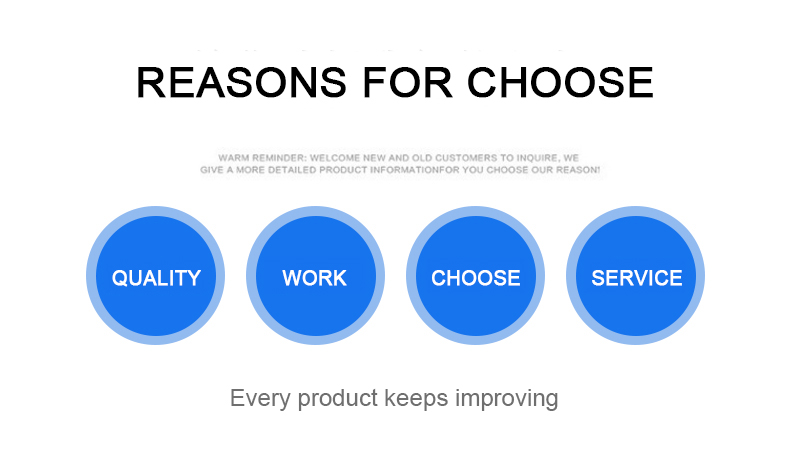 REASONS FOR CHOOSE

WARM REMINDER: WELCOME NEW AND OLD CUSTOMERS TO INQUIRE, WE GIVE A MORE DETAILED PRODUCT INFORMATIONFOR YOU CHOOSE OUR REASON!

QUALITY

WORK

CHOOSE

SERVICE

Every product keeps improving